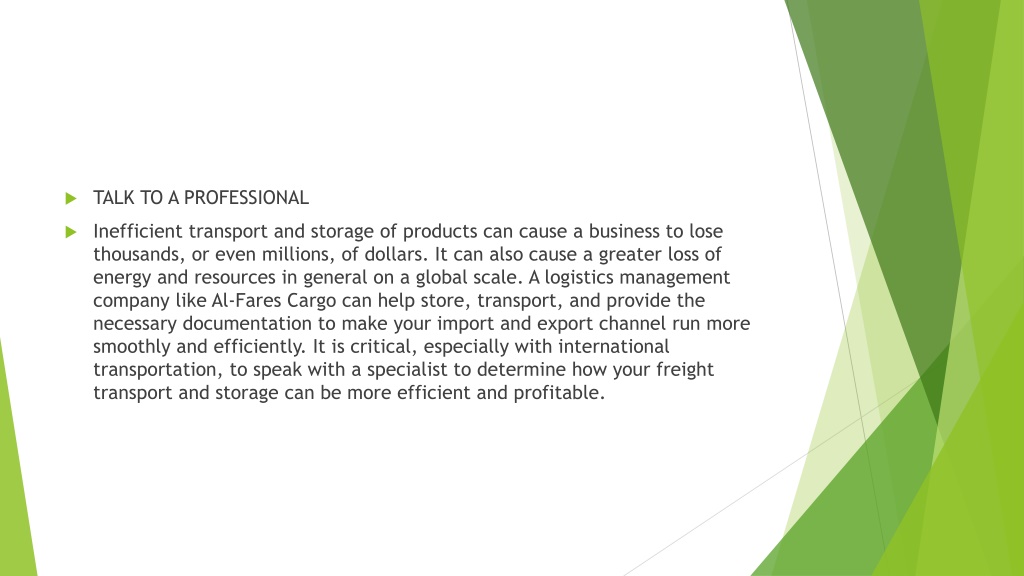 TALK TO A PROFESSIONAL

Inefficient transport and storage of products can cause a business to lose thousands, or even millions, of dollars. It can also cause a greater loss of energy and resources in general on a global scale. A logistics management company like Al-Fares Cargo can help store, transport, and provide the necessary documentation to make your import and export channel run more smoothly and efficiently. It is critical, especially with international transportation, to speak with a specialist to determine how your freight transport and storage can be more efficient and profitable.